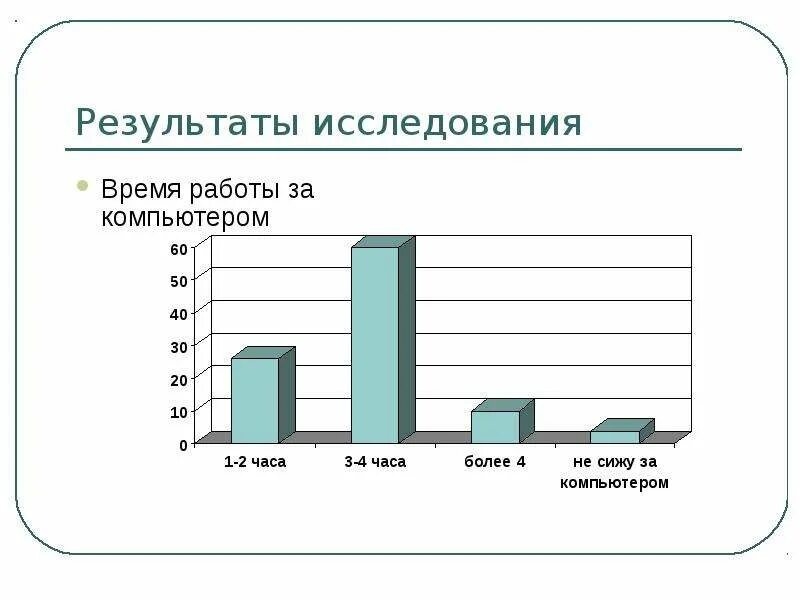 Результаты исследования

Время работы за компьютером

60
50
40
30
20
10
0

1-2 часа
3-4 часа
более 4
не сижу за компьютером